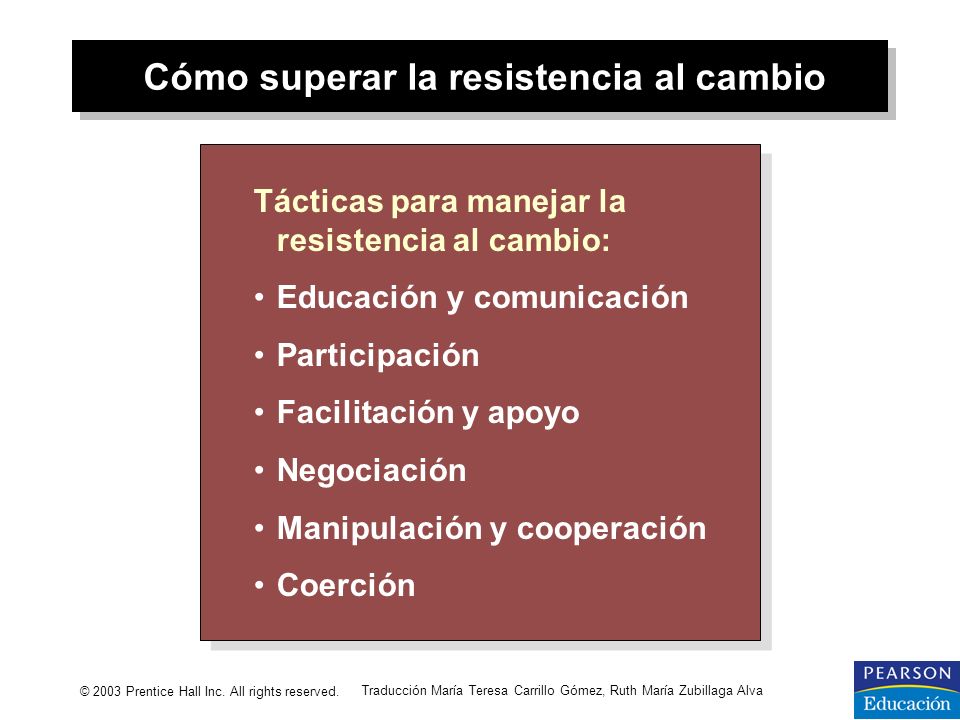 Cómo superar la resistencia al cambio

Tácticas para manejar la resistencia al cambio:

• Educación y comunicación
• Participación
• Facilitación y apoyo
• Negociación
• Manipulación y cooperación
• Coerción

© 2003 Prentice Hall Inc. All rights reserved.

Traducción María Teresa Carrillo Gómez, Ruth María Zubillaga Alva

PEARSON
Educación